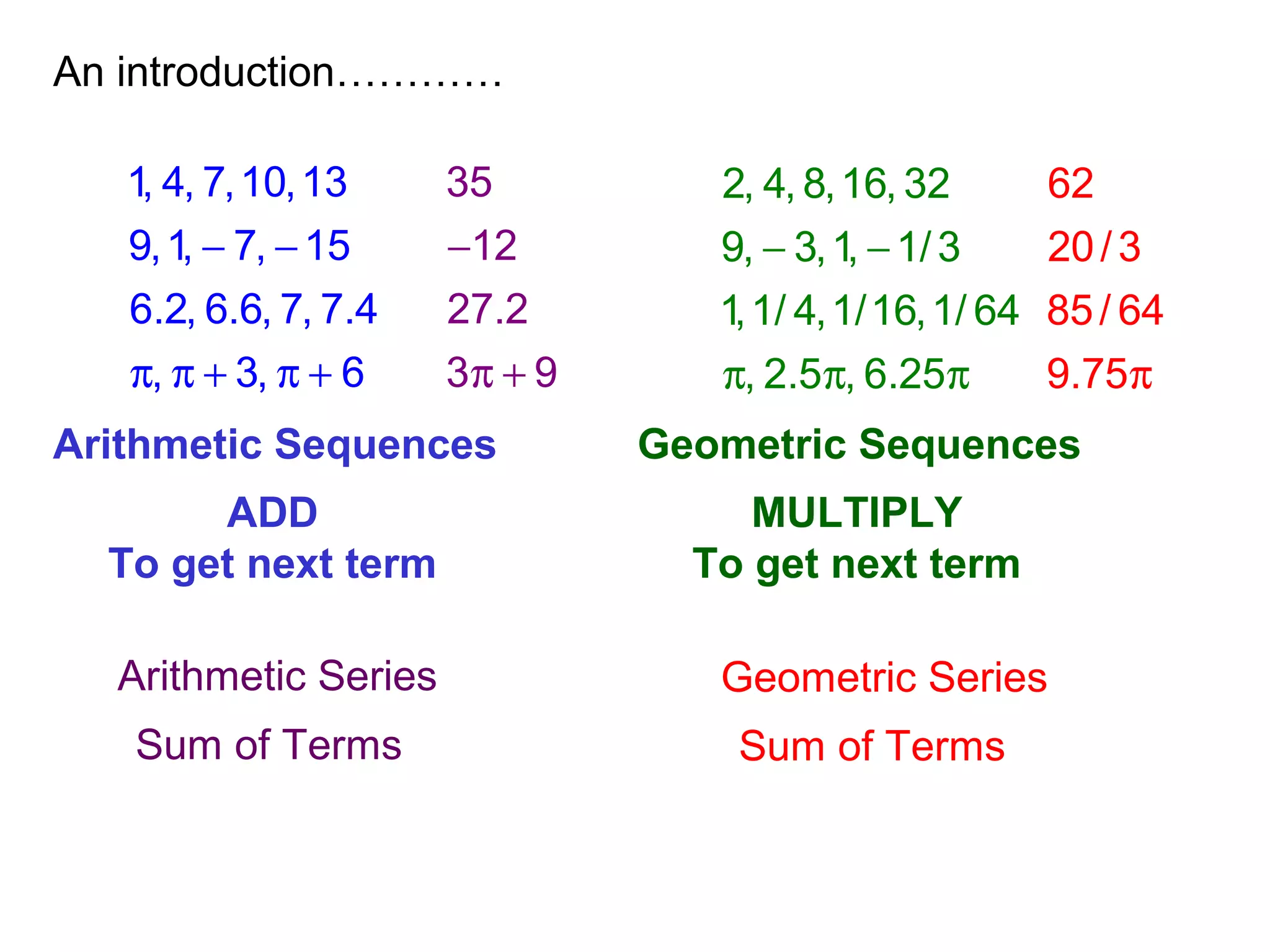 An introduction…………

$1, 4, 7, 10, 13$ $35$

$9, 1, -7, -15$ $-12$

$6.2, 6.6, 7, 7.4$ $27.2$

$\pi, \pi+3, \pi+6$ $3\pi+9$

Arithmetic Sequences

ADD
To get next term

Arithmetic Series

Sum of Terms

$2, 4, 8, 16, 32$ $62$

$9, -3, 1, -1/3$ $20/3$

$1, 1/4, 1/16, 1/64$ $85/64$

$\pi, 2.5\pi, 6.25\pi$ $9.75\pi$

Geometric Sequences

MULTIPLY
To get next term

Geometric Series

Sum of Terms